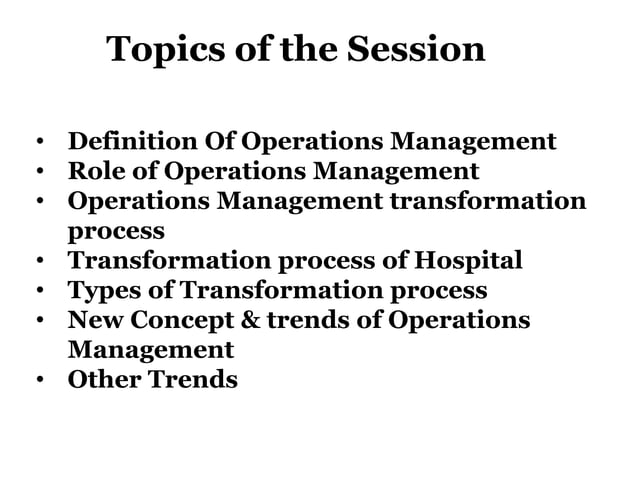 Topics of the Session

• Definition Of Operations Management
• Role of Operations Management
• Operations Management transformation process
• Transformation process of Hospital
• Types of Transformation process
• New Concept & trends of Operations Management
• Other Trends